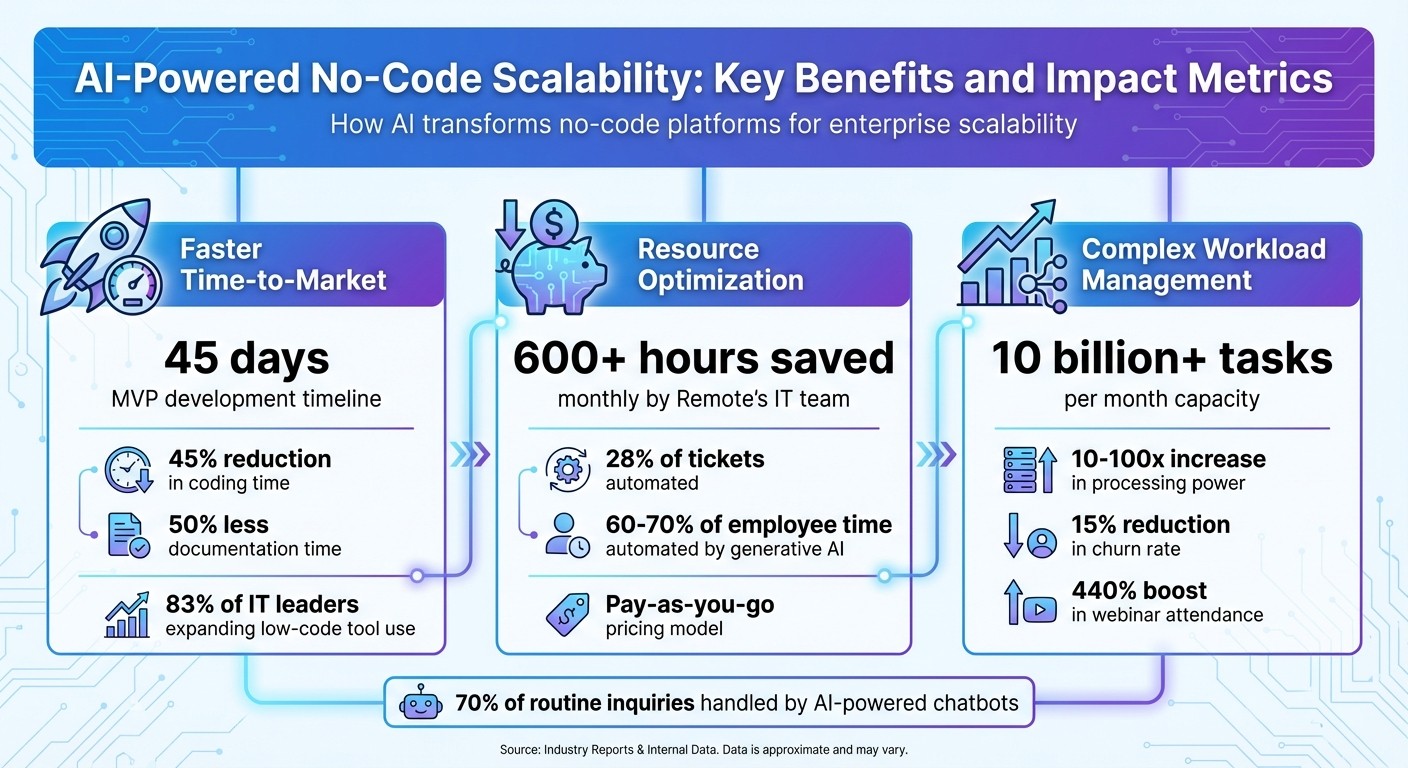 AI-Powered No-Code Scalability: Key Benefits and Impact Metrics

How AI transforms no-code platforms for enterprise scalability

Faster Time-to-Market

45 days
MVP development timeline

45% reduction
in coding time

50% less
documentation time

83% of IT leaders
expanding low-code tool use

Resource Optimization

600+ hours saved
monthly by Remote's IT team

28% of tickets
automated

60-70% of employee time
automated by generative AI

Pay-as-you-go
pricing model

Complex Workload Management

10 billion+ tasks
per month capacity

10-100x increase
in processing power

15% reduction
in churn rate

440% boost
in webinar attendance

70% of routine inquiries handled by AI-powered chatbots

Source: Industry Reports & Internal Data. Data is approximate and may vary.